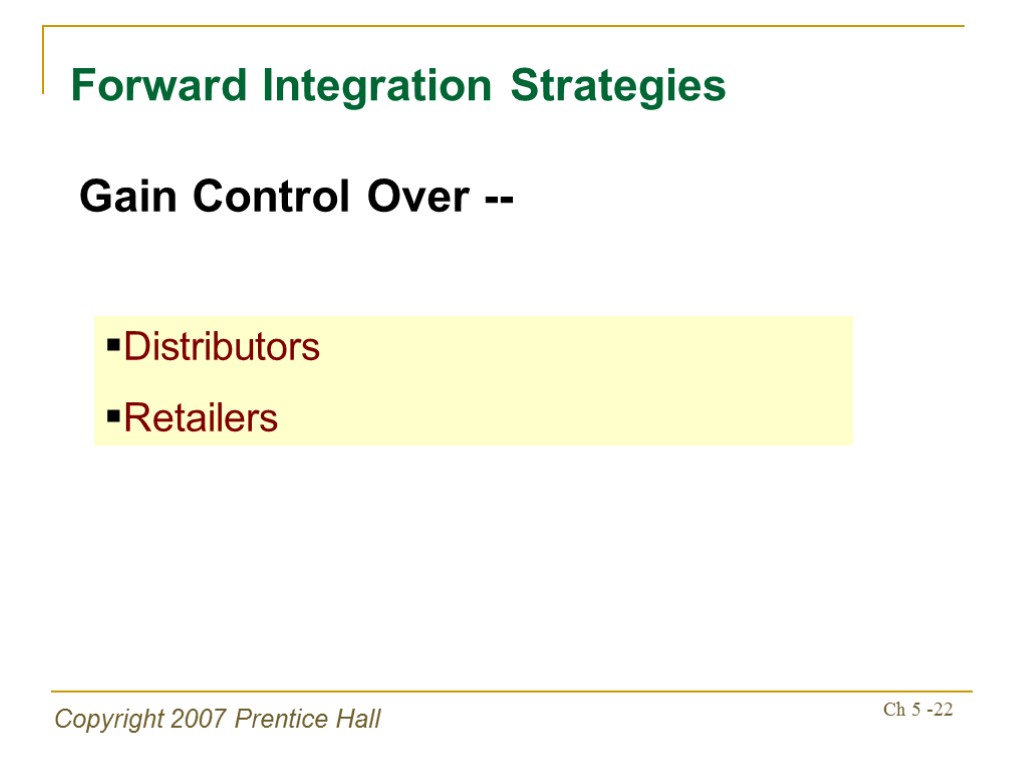 Forward Integration Strategies

Gain Control Over --

▪Distributors

▪Retailers

Copyright 2007 Prentice Hall

Ch 5 -22